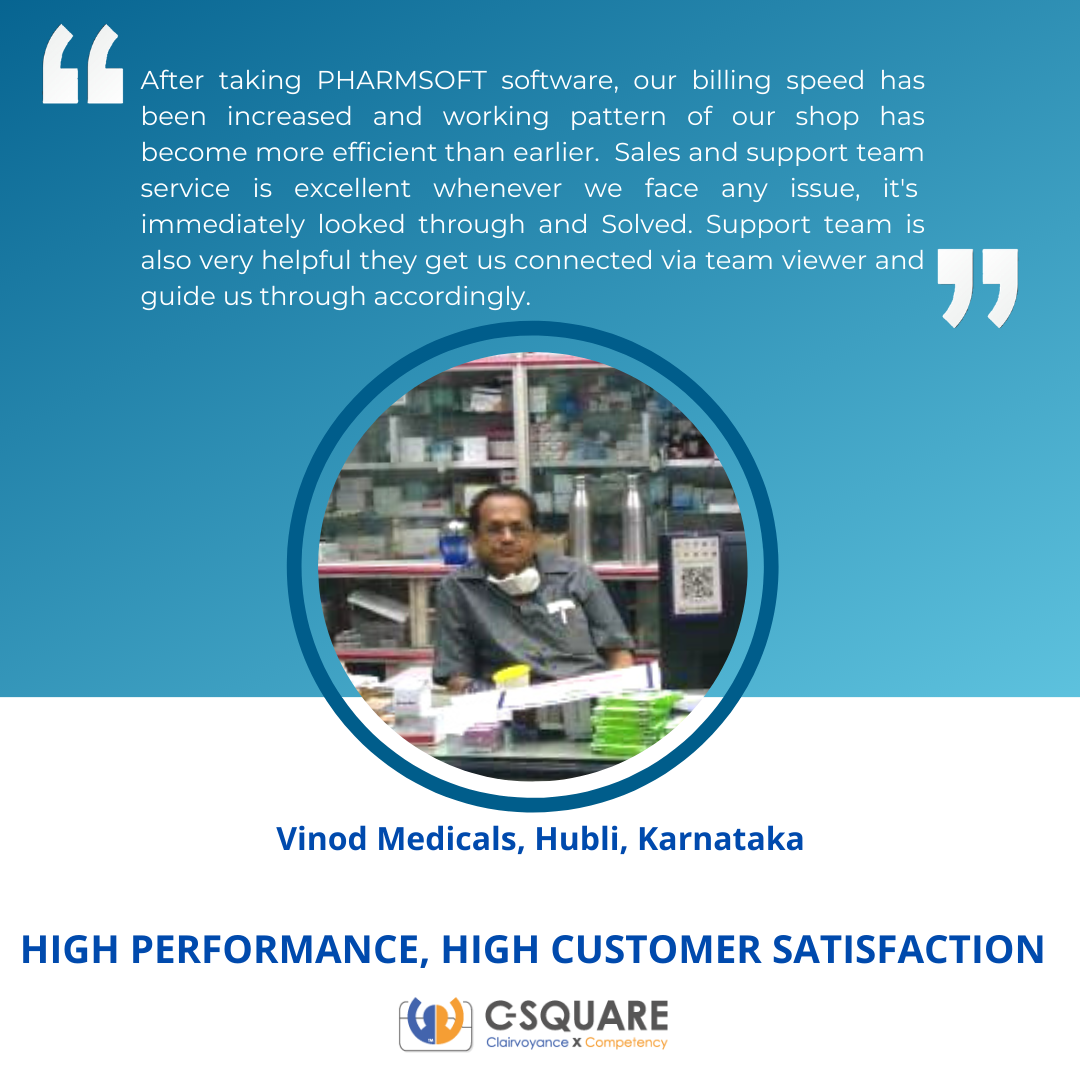 “ After taking PHARMSOFT software, our billing speed has been increased and working pattern of our shop has become more efficient than earlier. Sales and support team service is excellent whenever we face any issue, it's immediately looked through and Solved. Support team is also very helpful they get us connected via team viewer and guide us through accordingly. ”

Vinod Medicals, Hubli, Karnataka

HIGH PERFORMANCE, HIGH CUSTOMER SATISFACTION

C-SQUARE
Clairvoyance X Competency